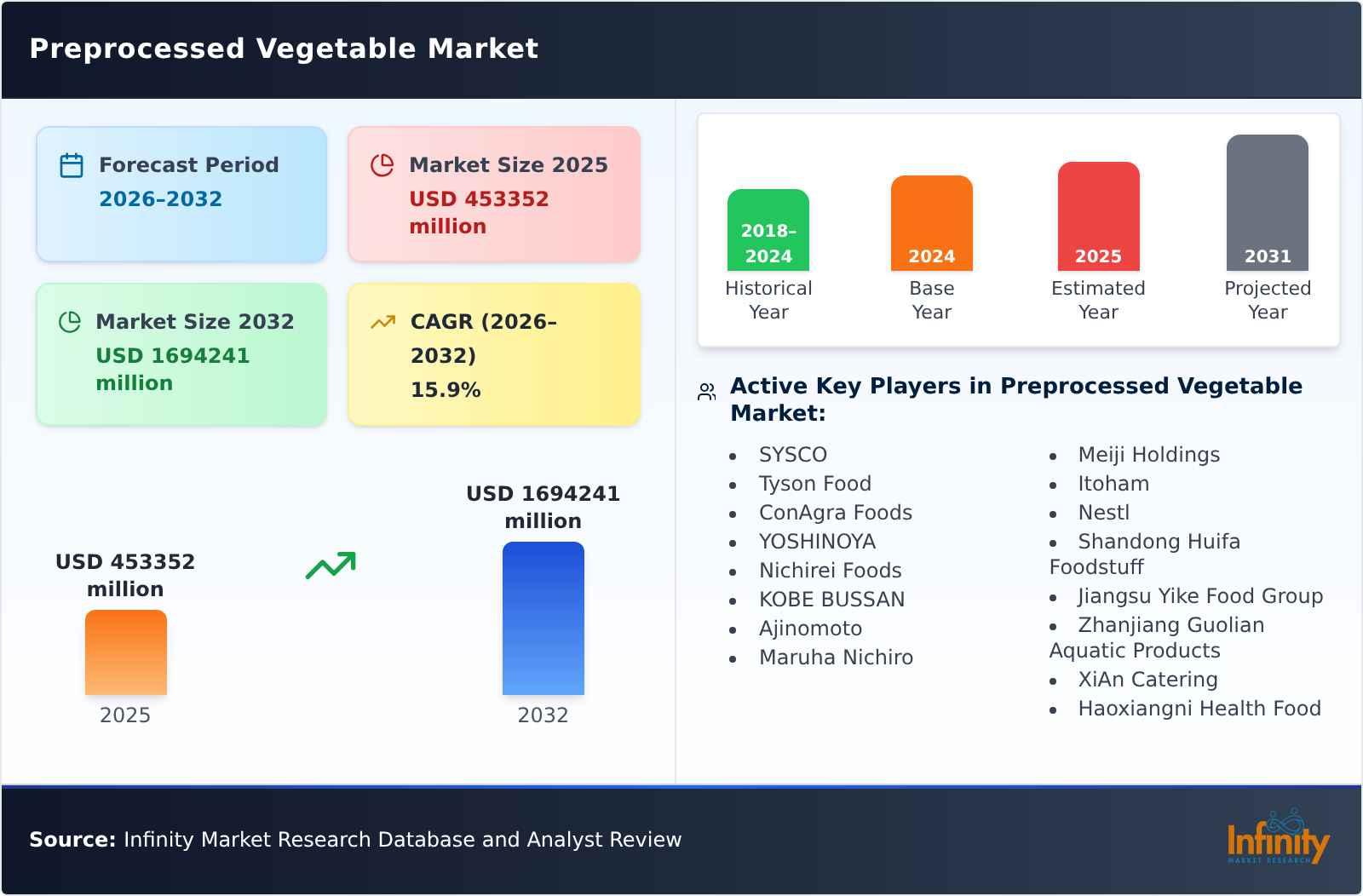 Preprocessed Vegetable Market

Forecast Period
2026-2032

Market Size 2025
USD 453352 million

Market Size 2032
USD 1694241 million

CAGR (2026-2032)
15.9%

USD 453352 million
2025

USD 1694241 million
2032

2018-2024
Historical Year

2024
Base Year

2025
Estimated Year

2031
Projected Year

Active Key Players in Preprocessed Vegetable Market:

- SYSCO
- Tyson Food
- ConAgra Foods
- YOSHINOYA
- Nichirei Foods
- KOBE BUSSAN
- Ajinomoto
- Maruha Nichiro

- Meiji Holdings
- Itoham
- Nestl
- Shandong Huifa Foodstuff
- Jiangsu Yike Food Group
- Zhanjiang Guolian Aquatic Products
- XiAn Catering
- Haoxiangni Health Food

Source: Infinity Market Research Database and Analyst Review

Infinity
MARKET RESEARCH